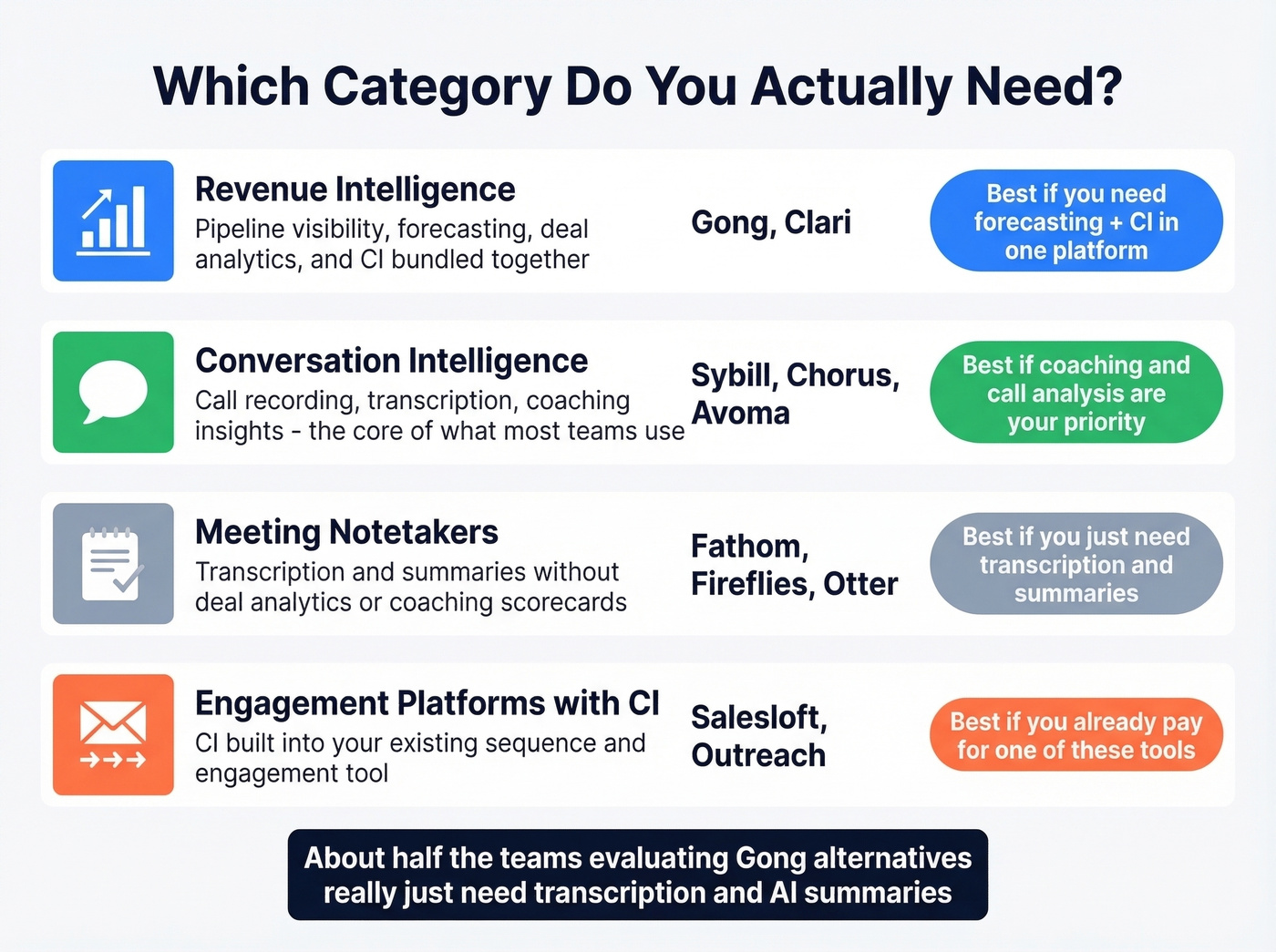 Which Category Do You Actually Need?

Revenue Intelligence
Pipeline visibility, forecasting, deal analytics, and CI bundled together

Gong, Clari

Best if you need forecasting + CI in one platform

Conversation Intelligence
Call recording, transcription, coaching insights - the core of what most teams use

Sybill, Chorus, Avoma

Best if coaching and call analysis are your priority

Meeting Notetakers
Transcription and summaries without deal analytics or coaching scorecards

Fathom, Fireflies, Otter

Best if you just need transcription and summaries

Engagement Platforms with CI
CI built into your existing sequence and engagement tool

Salesloft, Outreach

Best if you already pay for one of these tools

About half the teams evaluating Gong alternatives really just need transcription and AI summaries